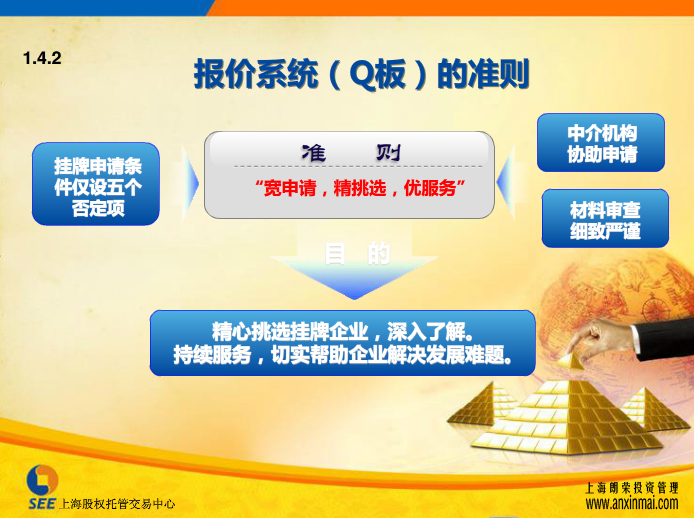 1.4.2

报价系统（Q板）的准则

挂牌申请条件仅设五个否定项

准 则

“宽申请，精挑选，优服务”

中介机构协助申请

材料审查细致严谨

目 的

精心挑选挂牌企业，深入了解。
持续服务，切实帮助企业解决发展难题。

SEE 上海股权托管交易中心

上海朗荣投资管理
www.anxinmai.com